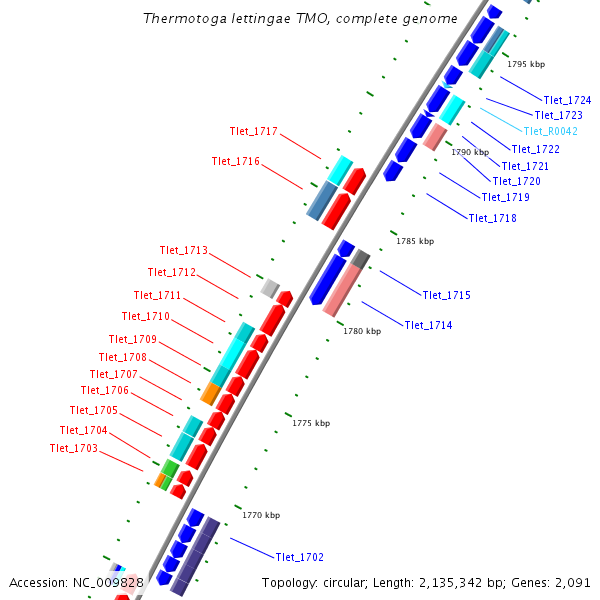 Thermotoga lettingae TMO, complete genome

1795 kbp

Tlet_1724

Tlet_1723

Tlet_R0042

Tlet_1722

Tlet_1721

Tlet_1720

Tlet_1719

Tlet_1718

1790 kbp

Tlet_1717

Tlet_1716

1785 kbp

Tlet_1715

Tlet_1714

1780 kbp

Tlet_1713

Tlet_1712

Tlet_1711

Tlet_1710

Tlet_1709

Tlet_1708

Tlet_1707

Tlet_1706

Tlet_1705

Tlet_1704

Tlet_1703

1775 kbp

1770 kbp

Tlet_1702

Accession: NC_009828

Topology: circular; Length: 2,135,342 bp; Genes: 2,091